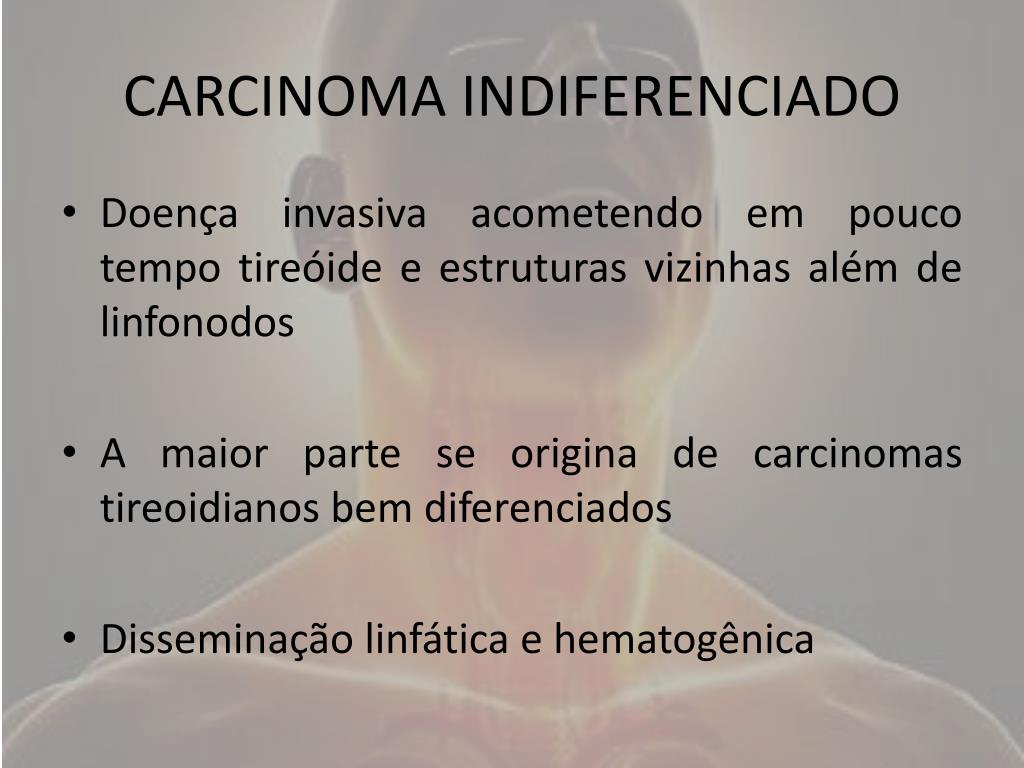 CARCINOMA INDIFERENCIADO

• Doença invasiva acometendo em pouco tempo tireóide e estruturas vizinhas além de linfonodos

• A maior parte se origina de carcinomas tireoidianos bem diferenciados

• Disseminação linfática e hematogênica